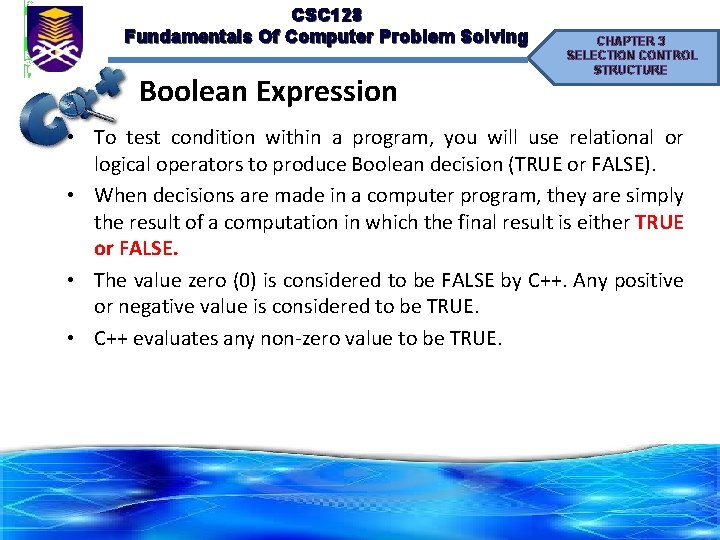 CSC128
Fundamentals Of Computer Problem Solving

CHAPTER 3
SELECTION CONTROL STRUCTURE

C++

Boolean Expression

• To test condition within a program, you will use relational or logical operators to produce Boolean decision (TRUE or FALSE).
• When decisions are made in a computer program, they are simply the result of a computation in which the final result is either TRUE or FALSE.
• The value zero (0) is considered to be FALSE by C++. Any positive or negative value is considered to be TRUE.
• C++ evaluates any non-zero value to be TRUE.